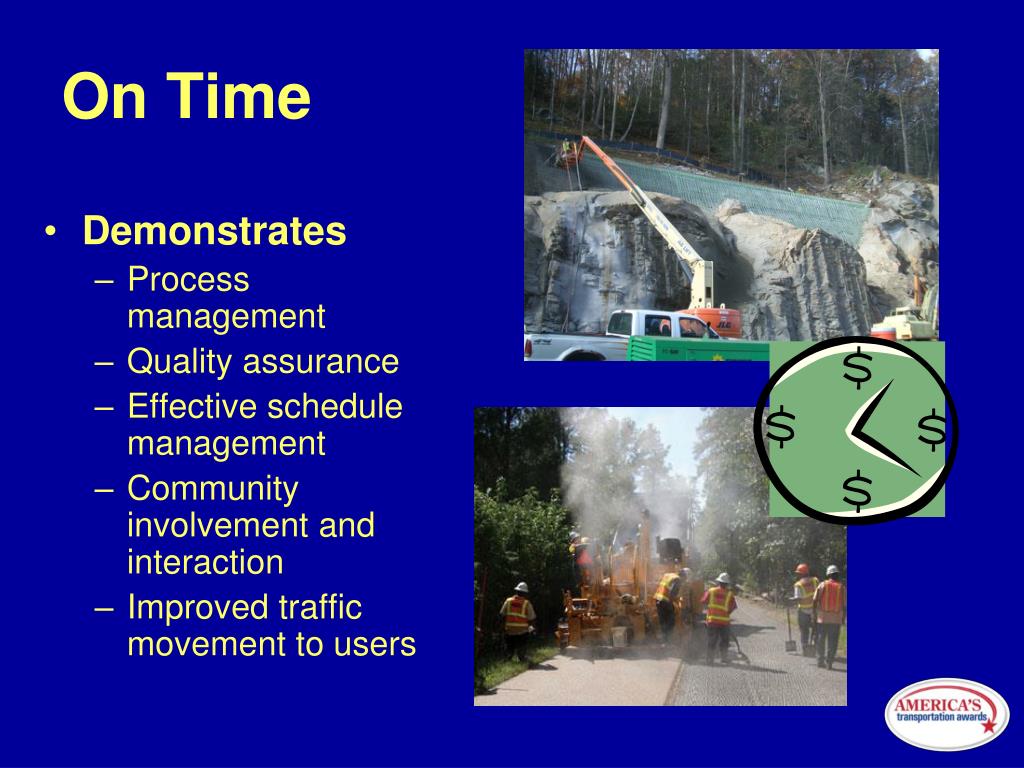 On Time

• Demonstrates
– Process management
– Quality assurance
– Effective schedule management
– Community involvement and interaction
– Improved traffic movement to users

$
$
$
$

AMERICA'S
transportation awards